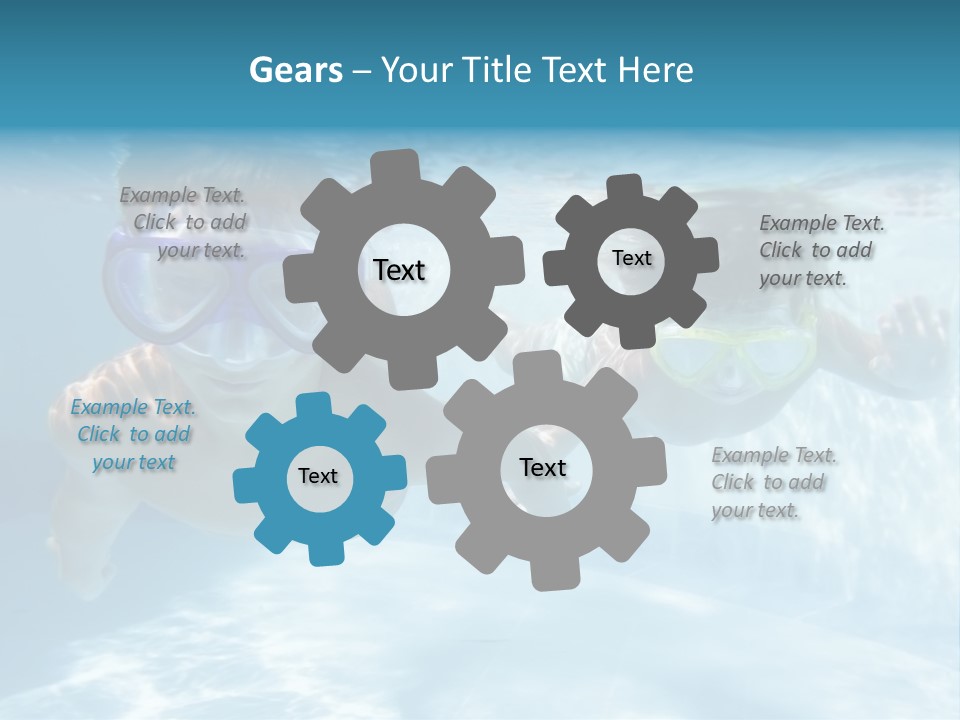 Gears – Your Title Text Here

Example Text. Click to add your text.

Text

Text

Example Text. Click to add your text.

Example Text. Click to add your text

Text

Text

Example Text. Click to add your text.